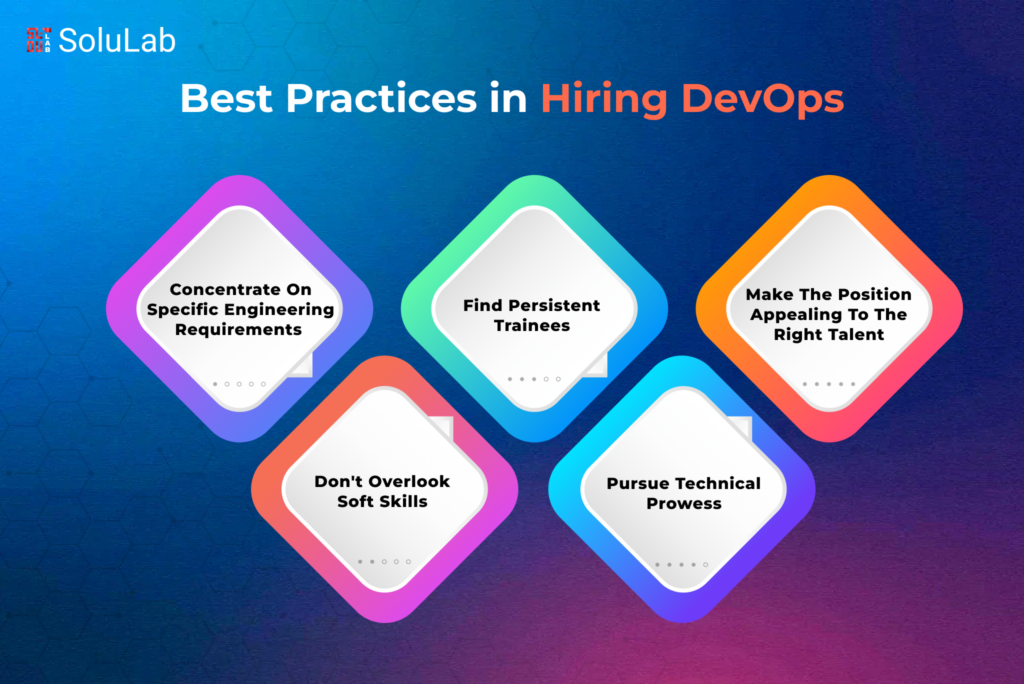 SoluLab

Best Practices in Hiring DevOps

Concentrate On Specific Engineering Requirements

Find Persistent Trainees

Make The Position Appealing To The Right Talent

Don't Overlook Soft Skills

Pursue Technical Prowess